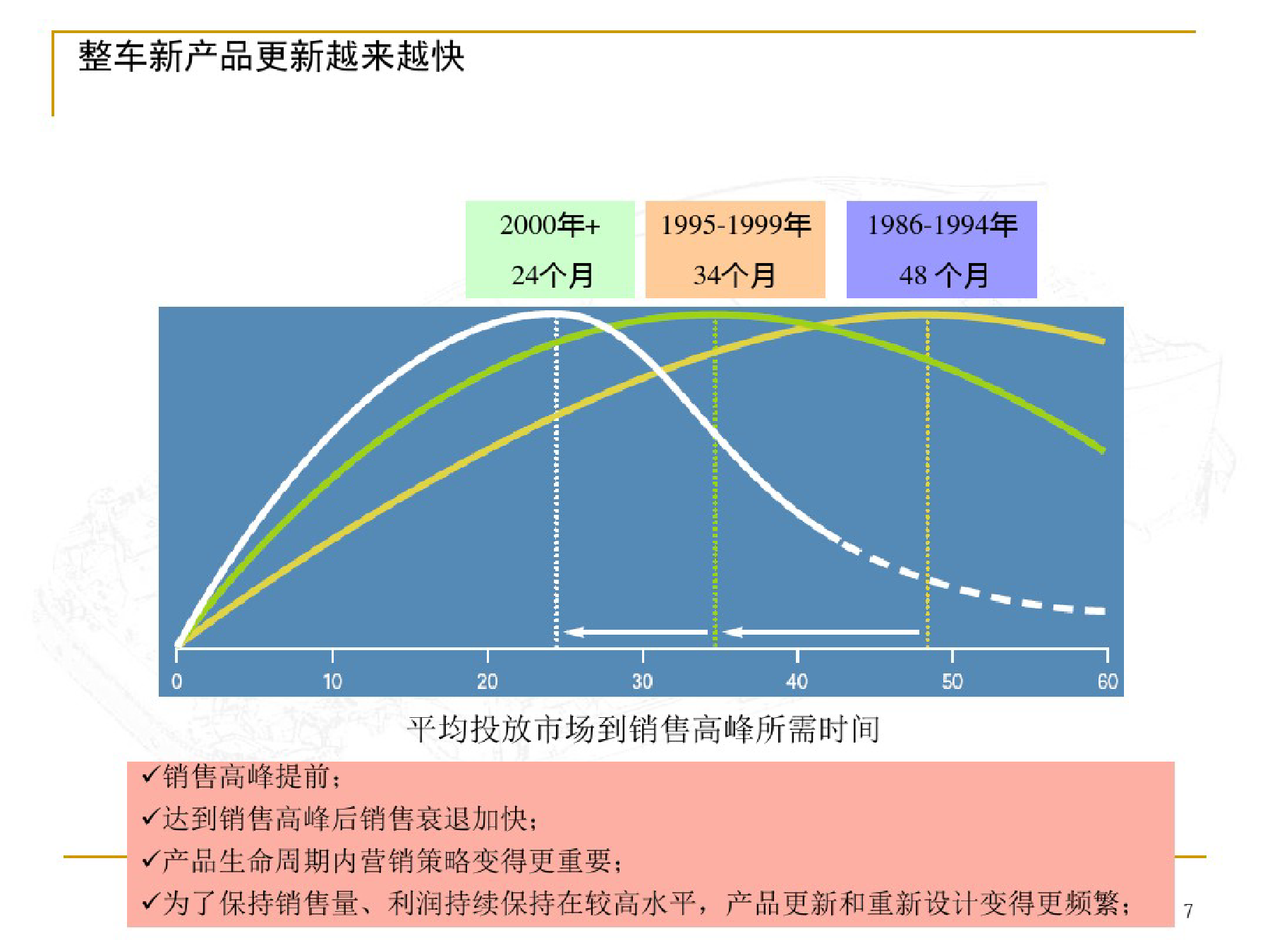 整车新产品更新越来越快

2000年+
24个月

1995-1999年
34个月

1986-1994年
48 个月

0 10 20 30 40 50 60

平均投放市场到销售高峰所需时间

✓销售高峰提前；
✓达到销售高峰后销售衰退加快；
✓产品生命周期内营销策略变得更重要；
✓为了保持销售量、利润持续保持在较高水平，产品更新和重新设计变得更频繁；

7